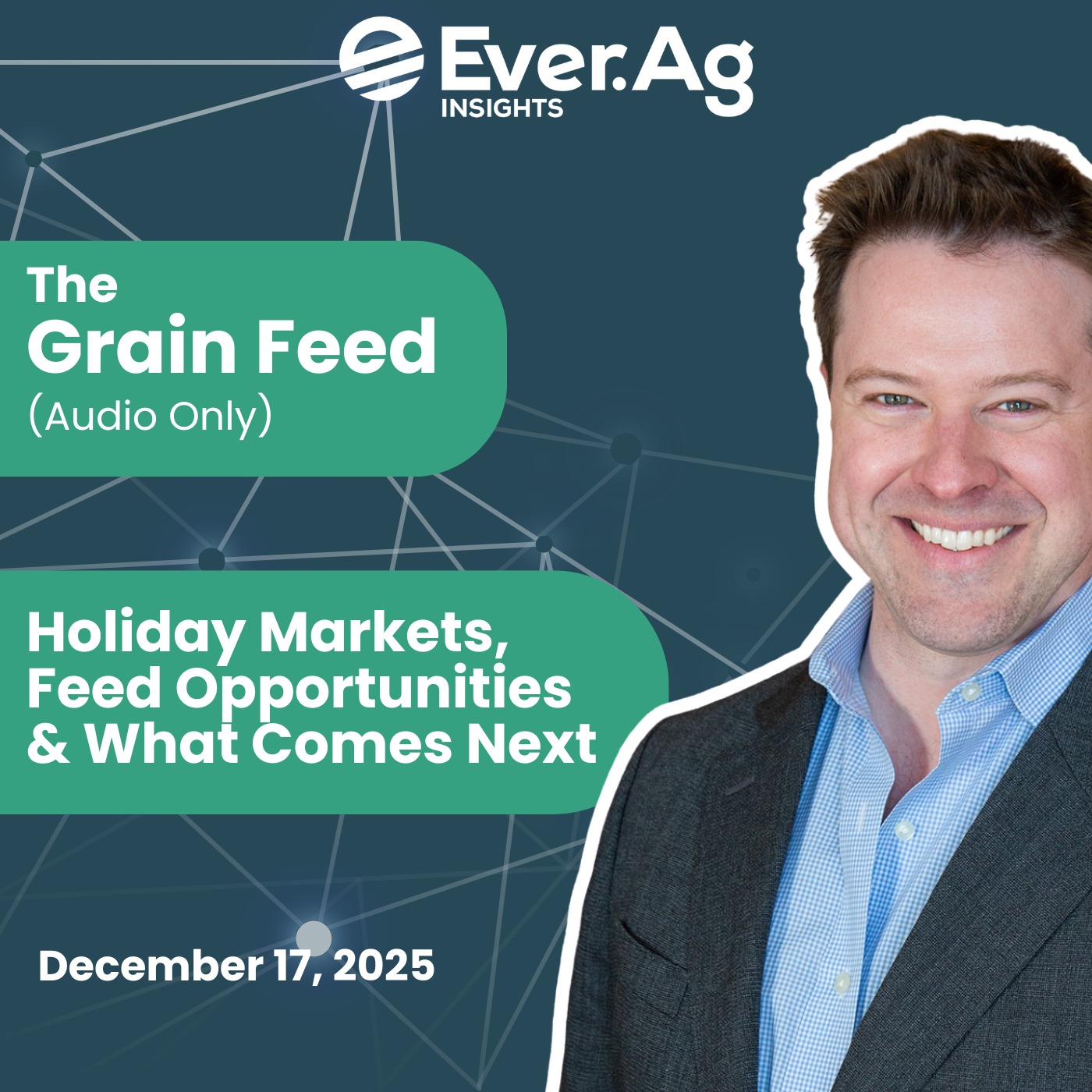 Ever.Ag
INSIGHTS

The
Grain Feed
(Audio Only)

Holiday Markets, Feed Opportunities & What Comes Next

December 17, 2025